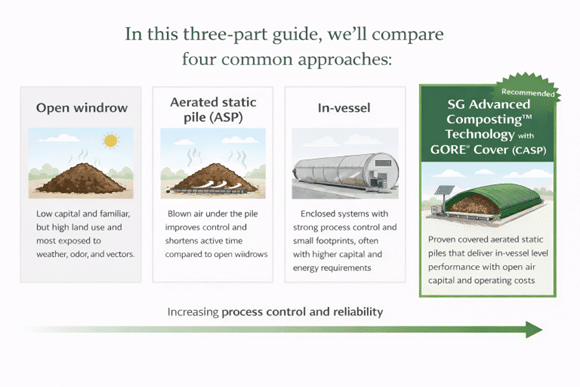 In this three-part guide, we'll compare four common approaches:

Open windrow

Low capital and familiar, but high land use and most exposed to weather, odor, and vectors.

Aerated static pile (ASP)

Blown air under the pile improves control and shortens active time compared to open wiidrows

In-vessel

Enclosed systems with strong process control and small footprints, often with higher capital and energy requirements

Recommended

SG Advanced Composting™ Technology with GORE® Cover (CASP)

Proven covered aerated static piles that deliver in-vessel level performance with open air capital and operating costs

Increasing process control and reliability